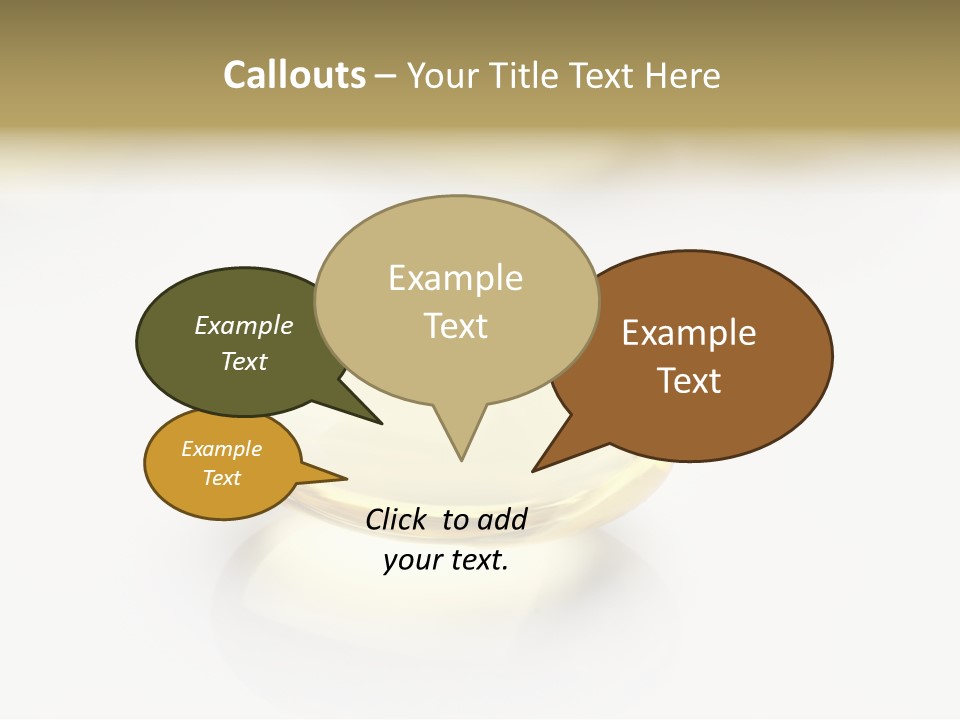 Callouts – Your Title Text Here

Example Text

Example Text

Example Text

Example Text

Click to add your text.